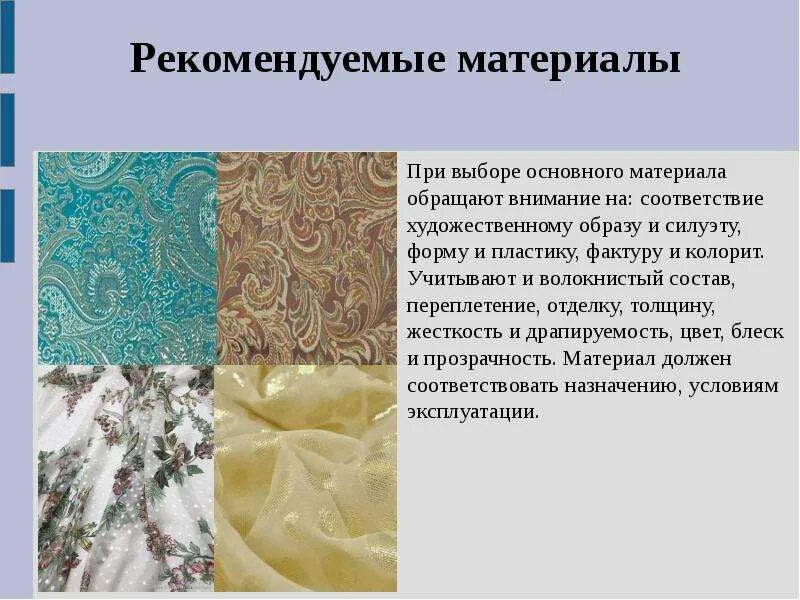 Рекомендуемые материалы

При выборе основного материала обращают внимание на: соответствие художественному образу и силуэту, форму и пластику, фактуру и колорит. Учитывают и волокнистый состав, переплетение, отделку, толщину, жесткость и драпируемость, цвет, блеск и прозрачность. Материал должен соответствовать назначению, условиям эксплуатации.